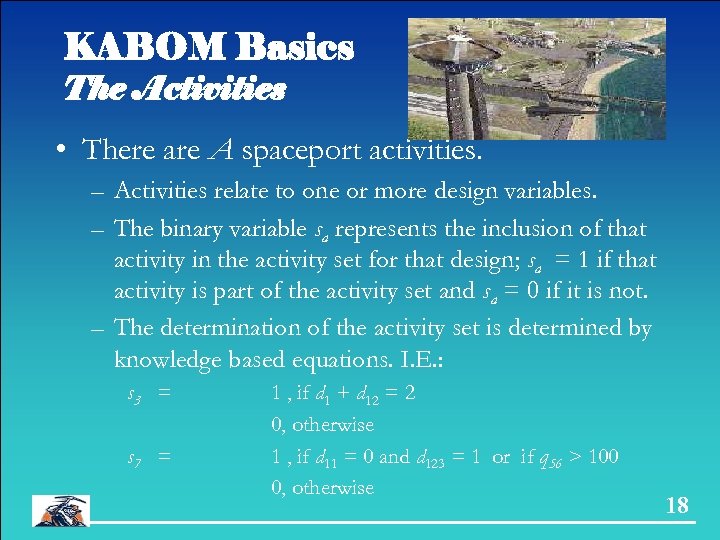 KABOM Basics
The Activities

• There are $A$ spaceport activities.
– Activities relate to one or more design variables.
– The binary variable $s_a$ represents the inclusion of that activity in the activity set for that design; $s_a = 1$ if that activity is part of the activity set and $s_a = 0$ if it is not.
– The determination of the activity set is determined by knowledge based equations. I.E.:

$s_3$ = 1 , if $d_1 + d_{12} = 2$
0, otherwise
$s_7$ = 1 , if $d_{11} = 0$ and $d_{123} = 1$ or if $q_{56} > 100$
0, otherwise

18